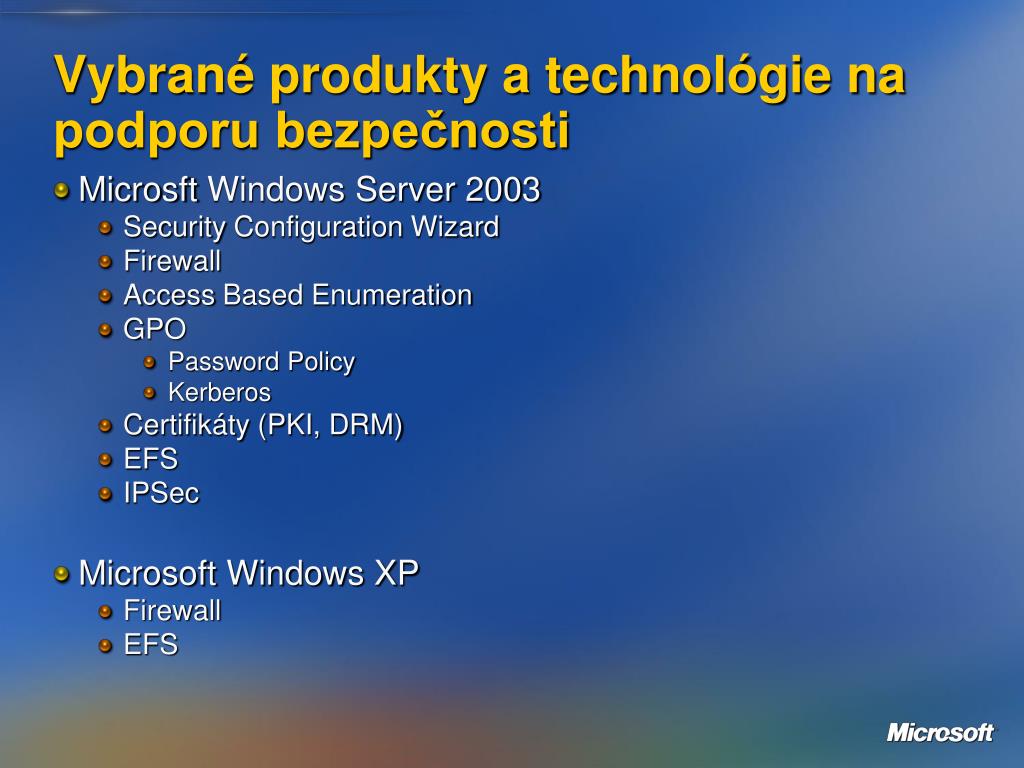 Vybrané produkty a technológie na podporu bezpečnosti

Microsft Windows Server 2003
Security Configuration Wizard
Firewall
Access Based Enumeration
GPO
Password Policy
Kerberos
Certifikáty (PKI, DRM)
EFS
IPSec

Microsoft Windows XP
Firewall
EFS

Microsoft